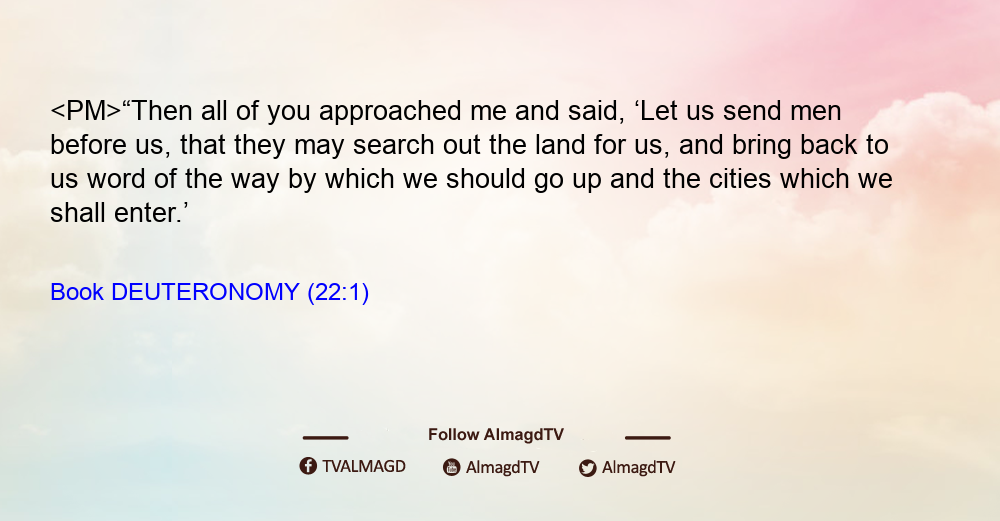 <PM>“Then all of you approached me and said, ‘Let us send men before us, that they may search out the land for us, and bring back to us word of the way by which we should go up and the cities which we shall enter.’

Book DEUTERONOMY (22:1)

Follow AlmagdTV

TVALMAGD AlmagdTV AlmagdTV